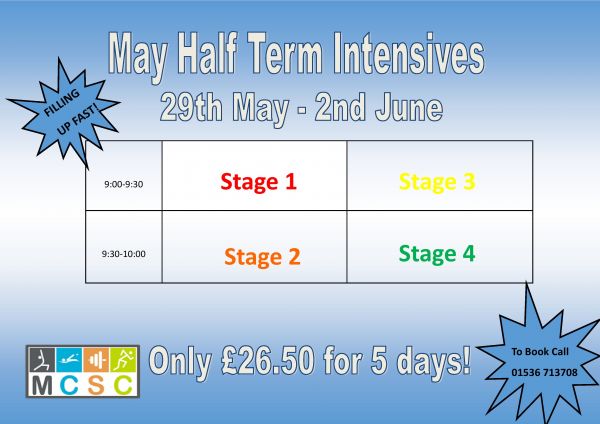 May Half Term Intensives
29th May - 2nd June

FILLING UP FAST!

| 9:00-9:30 | Stage 1 | Stage 3 |
|---|---|---|
| 9:30-10:00 | Stage 2 | Stage 4 |

MCSC

Only £26.50 for 5 days!

To Book Call
01536 713708